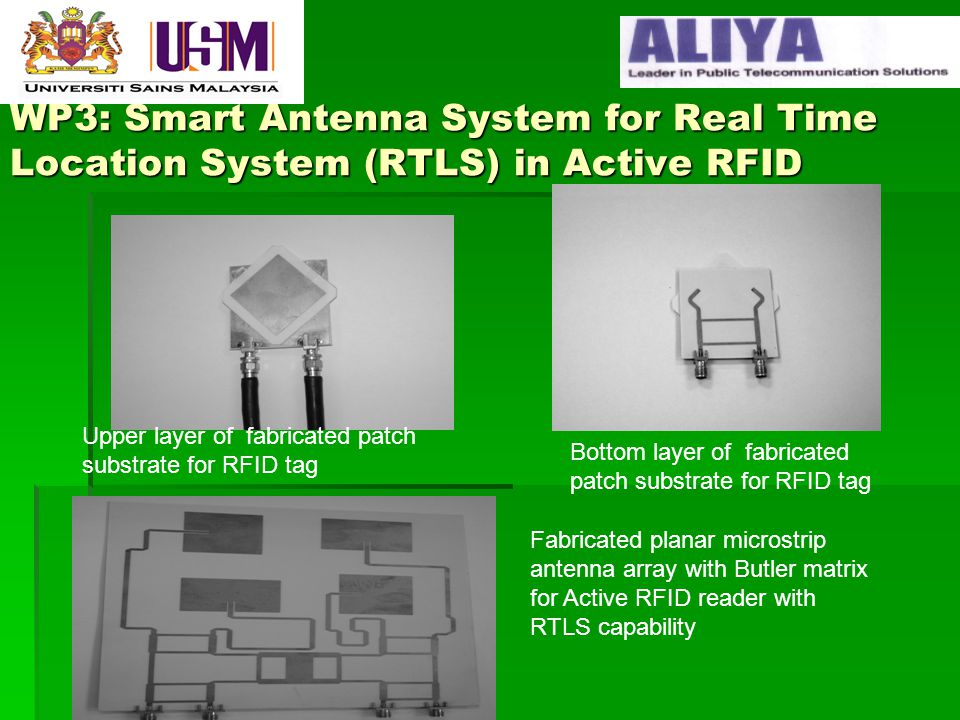 USM
UNIVERSITI SAINS MALAYSIA

ALIYA
Leader in Public Telecommunication Solutions

WP3: Smart Antenna System for Real Time Location System (RTLS) in Active RFID

Upper layer of fabricated patch substrate for RFID tag

Bottom layer of fabricated patch substrate for RFID tag

Fabricated planar microstrip antenna array with Butler matrix for Active RFID reader with RTLS capability